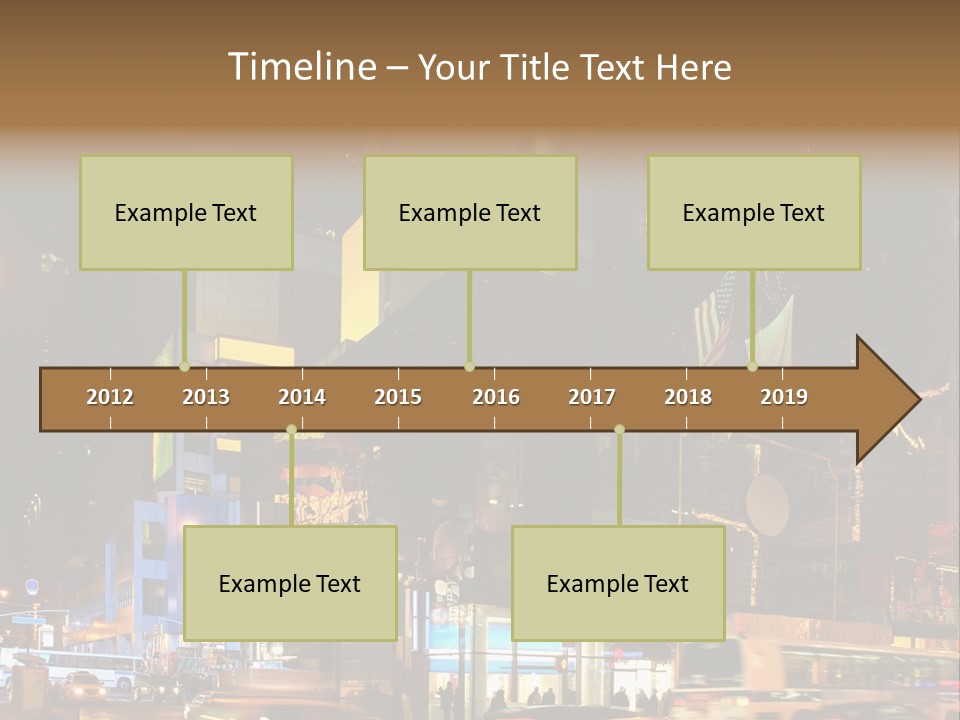 Timeline – Your Title Text Here

Example Text

Example Text

Example Text

2012 2013 2014 2015 2016 2017 2018 2019

Example Text

Example Text